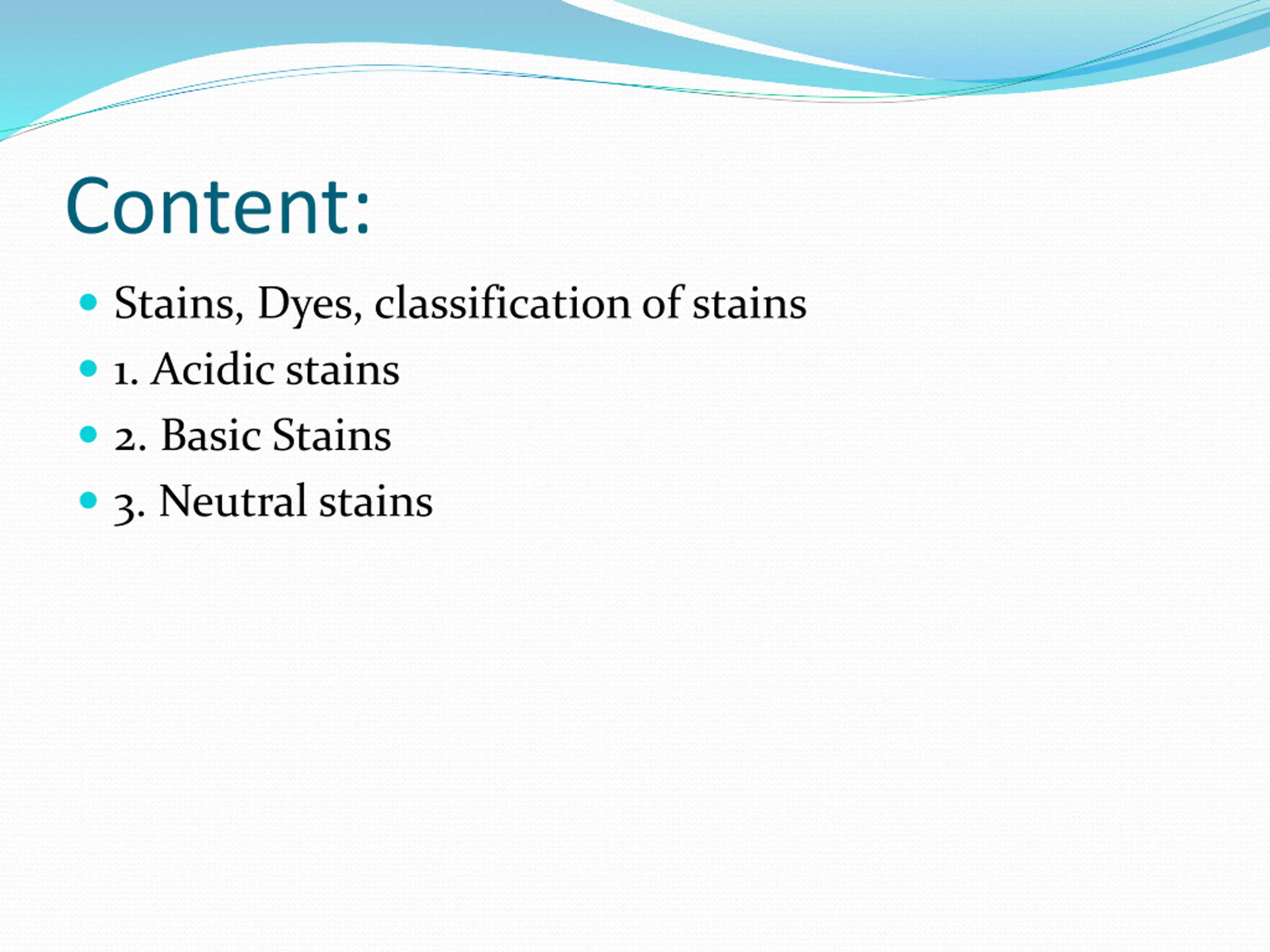 Content:

- Stains, Dyes, classification of stains
- 1. Acidic stains
- 2. Basic Stains
- 3. Neutral stains